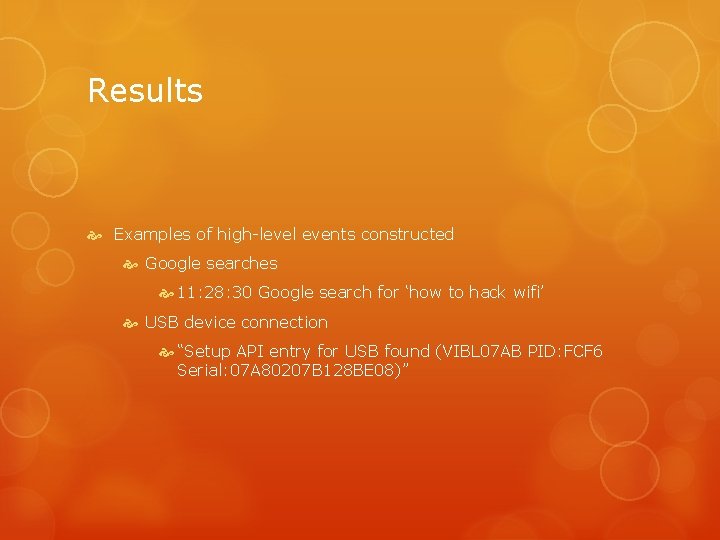 Results

Examples of high-level events constructed

Google searches

11:28:30 Google search for ‘how to hack wifi’

USB device connection

“Setup API entry for USB found (VIBL07AB PID:FCF6 Serial:07A80207B128BE08)”